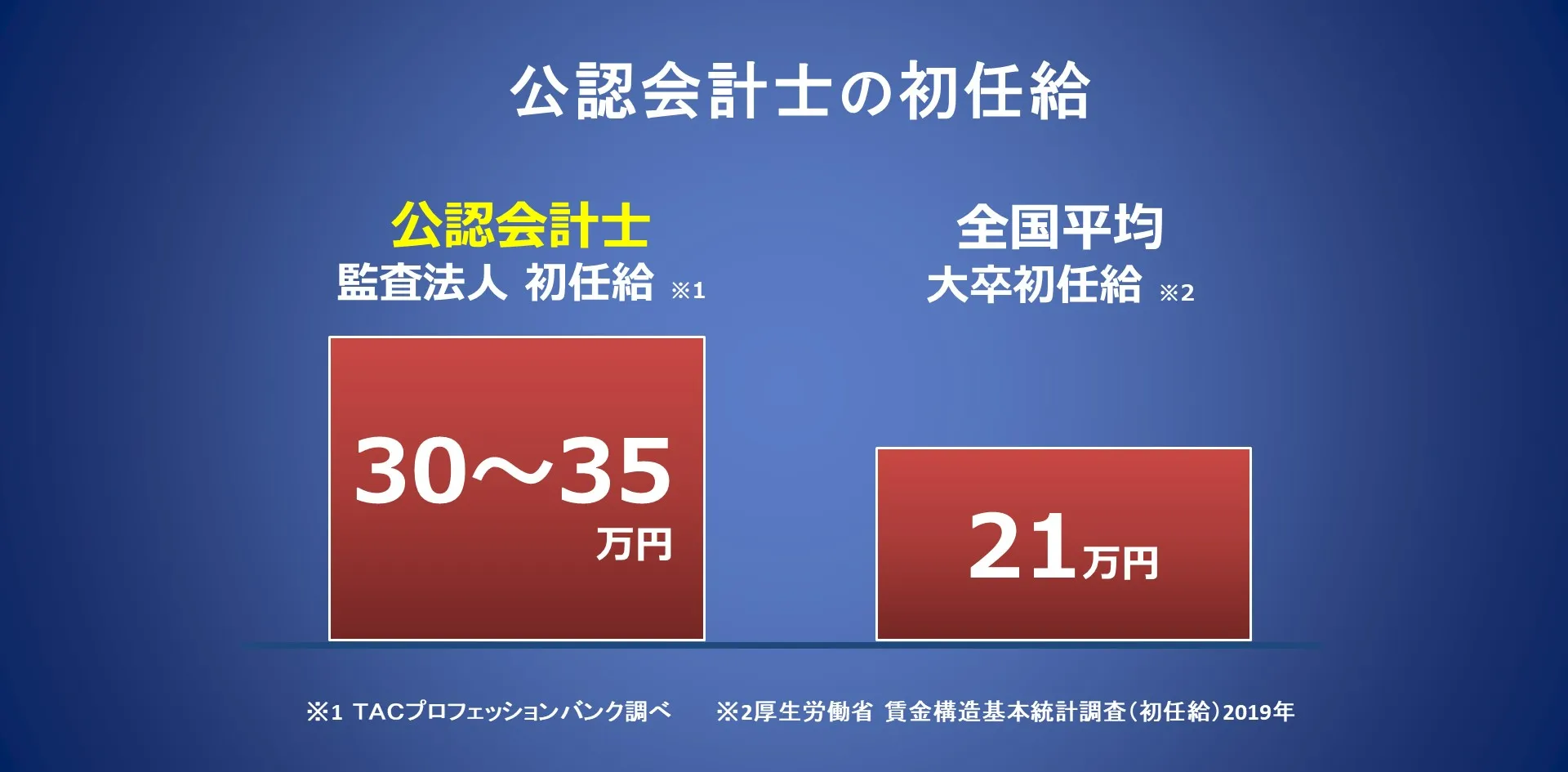 公認会計士の初任給

公認会計士
監査法人 初任給 ※1

30～35
万円

全国平均
大卒初任給 ※2

21万円

※1 TACプロフェッションバンク調べ　※2厚生労働省 賃金構造基本統計調査（初任給）2019年